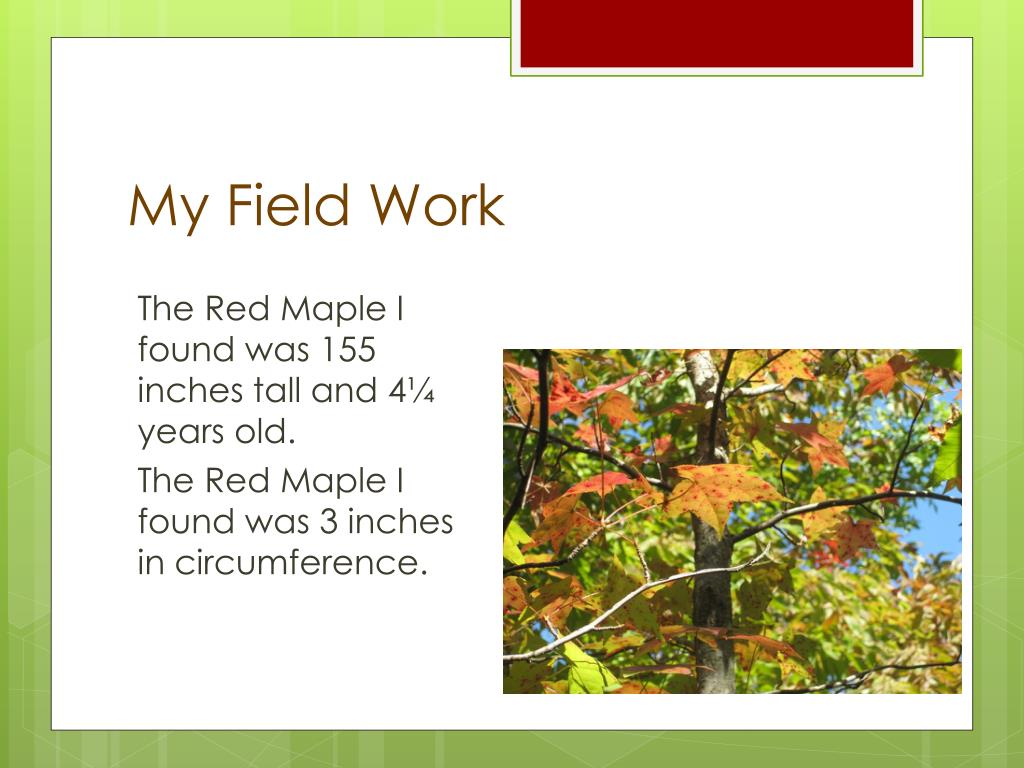 My Field Work

The Red Maple I found was 155 inches tall and 4¼ years old.

The Red Maple I found was 3 inches in circumference.